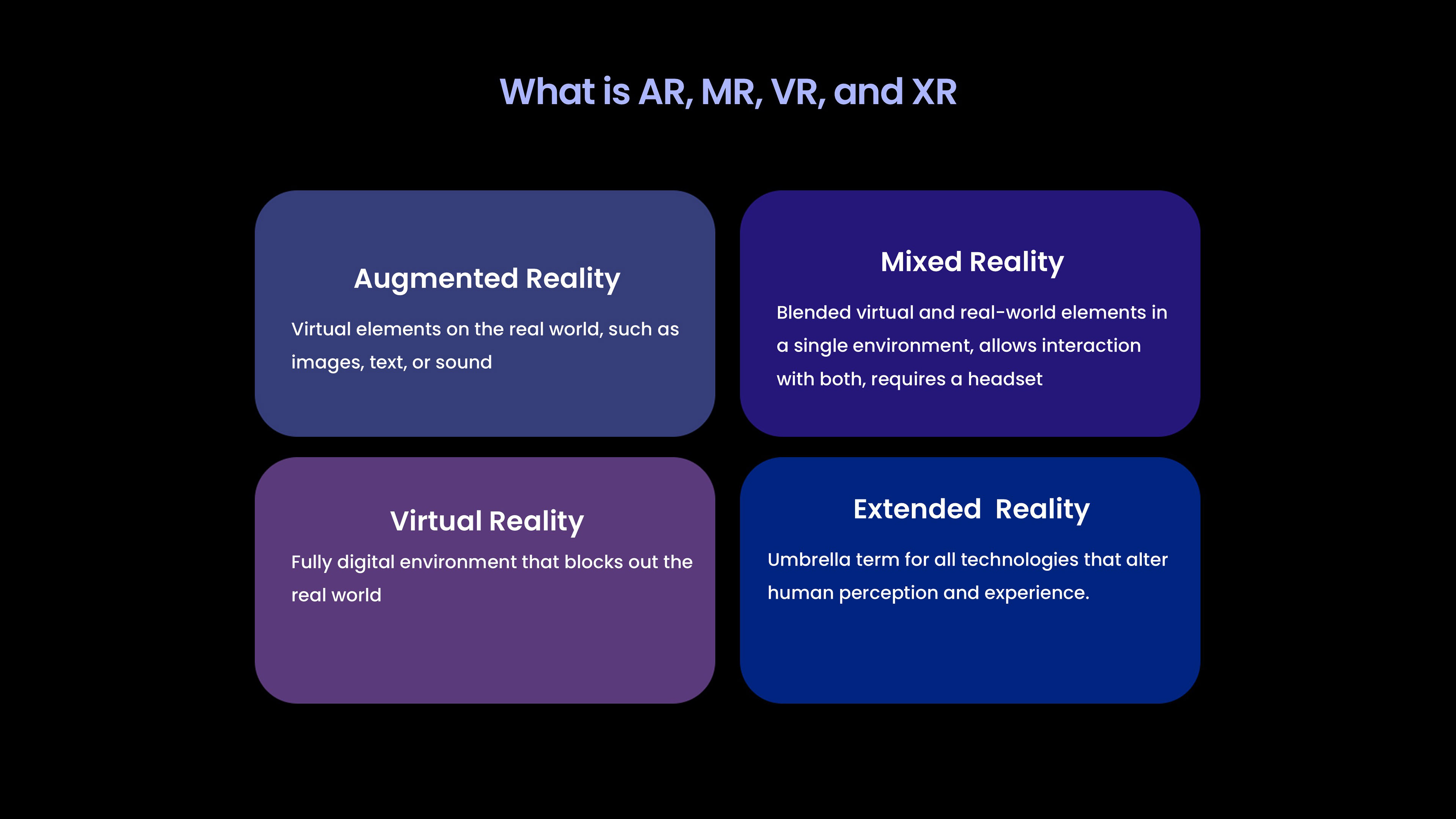 What is AR, MR, VR, and XR

Augmented Reality

Virtual elements on the real world, such as images, text, or sound

Mixed Reality

Blended virtual and real-world elements in a single environment, allows interaction with both, requires a headset

Virtual Reality

Fully digital environment that blocks out the real world

Extended Reality

Umbrella term for all technologies that alter human perception and experience.